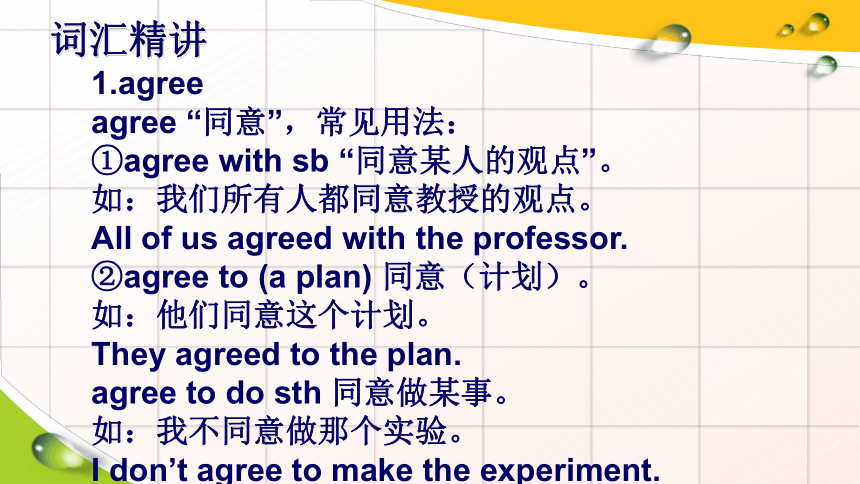 词汇精讲

1.agree

agree “同意”，常见用法：

①agree with sb “同意某人的观点”。

如：我们所有人都同意教授的观点。

All of us agreed with the professor.

②agree to (a plan) 同意（计划）。

如：他们同意这个计划。

They agreed to the plan.

agree to do sth 同意做某事。

如：我不同意做那个实验。

I don’t agree to make the experiment.